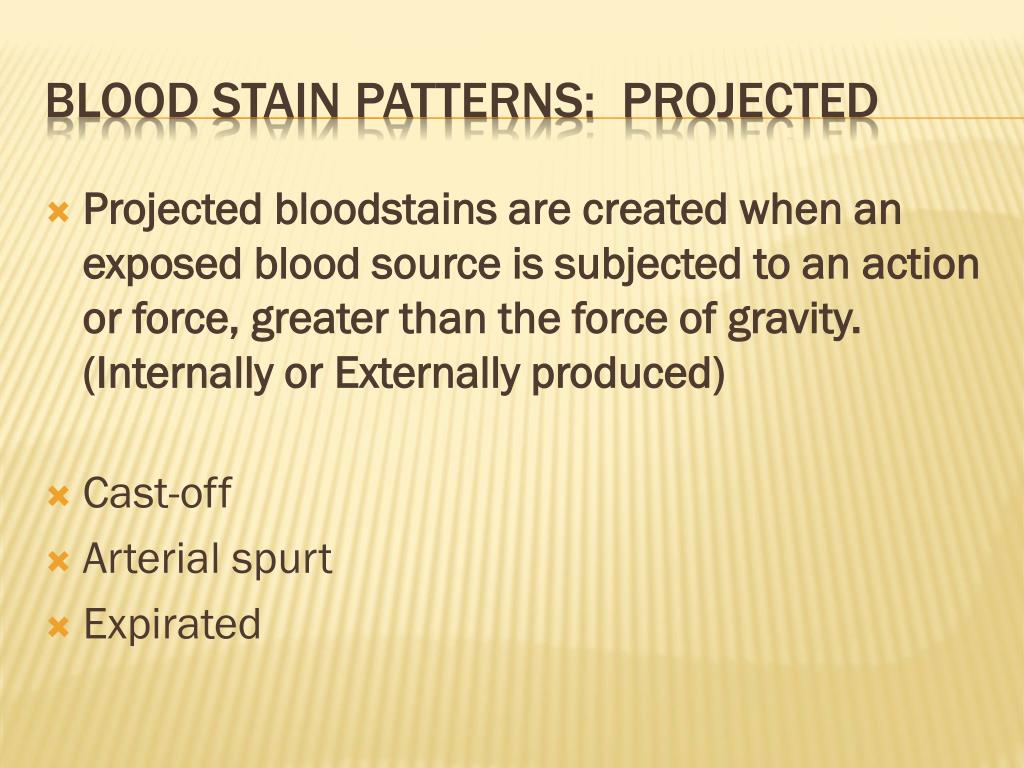 BLOOD STAIN PATTERNS: PROJECTED

Projected bloodstains are created when an exposed blood source is subjected to an action or force, greater than the force of gravity. (Internally or Externally produced)

Cast-off
Arterial spurt
Expirated